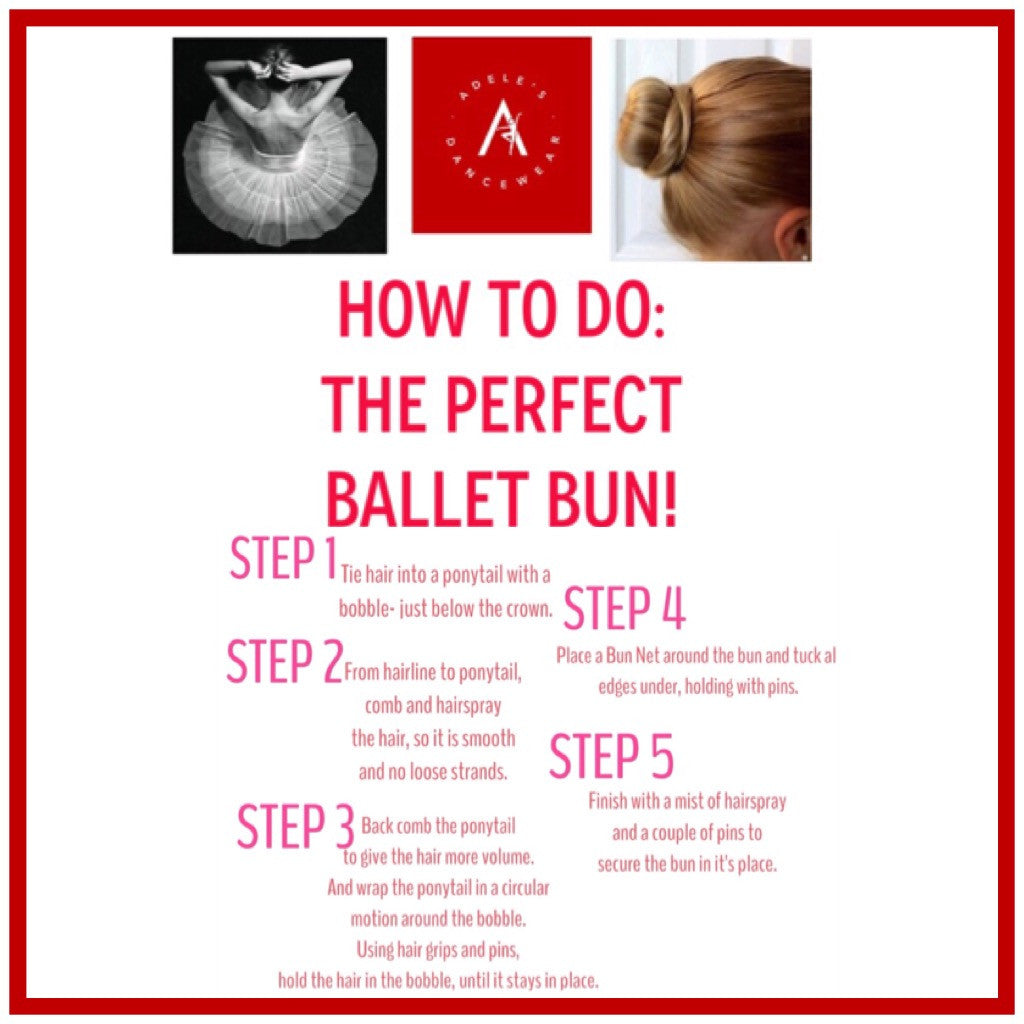 ADELE'S DANCEWEAR

HOW TO DO:
THE PERFECT
BALLET BUN!

STEP 1 Tie hair into a ponytail with a bobble- just below the crown.

STEP 2 From hairline to ponytail, comb and hairspray the hair, so it is smooth and no loose strands.

STEP 3 Back comb the ponytail to give the hair more volume. And wrap the ponytail in a circular motion around the bobble. Using hair grips and pins, hold the hair in the bobble, until it stays in place.

STEP 4 Place a Bun Net around the bun and tuck al edges under, holding with pins.

STEP 5 Finish with a mist of hairspray and a couple of pins to secure the bun in it's place.